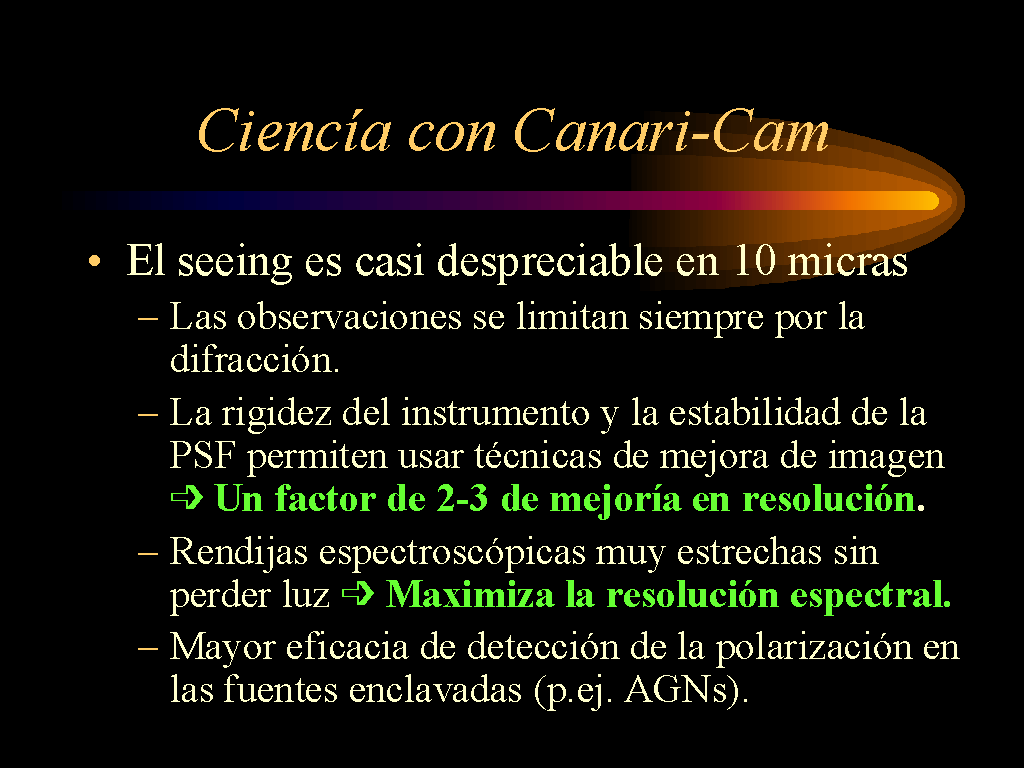 Ciencía con Canari-Cam

• El seeing es casi despreciable en 10 micras

– Las observaciones se limitan siempre por la difracción.

– La rigidez del instrumento y la estabilidad de la PSF permiten usar técnicas de mejora de imagen ➩ Un factor de 2-3 de mejoría en resolución.

– Rendijas espectroscópicas muy estrechas sin perder luz ➩ Maximiza la resolución espectral.

– Mayor eficacia de detección de la polarización en las fuentes enclavadas (p.ej. AGNs).